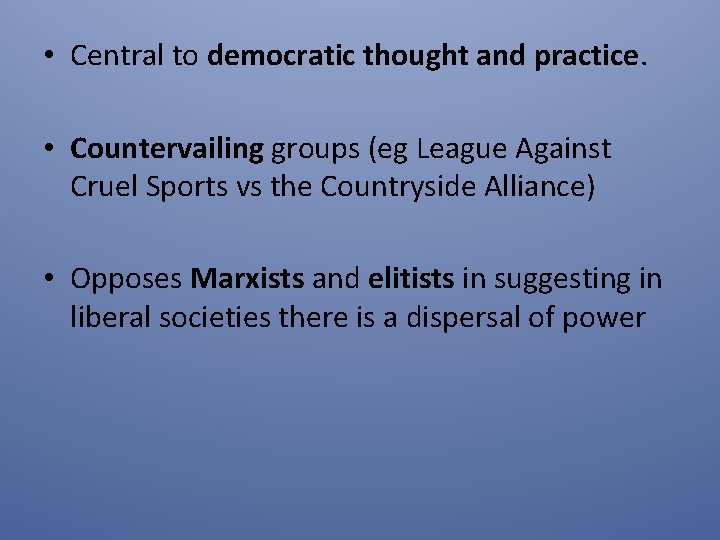 • Central to democratic thought and practice.

• Countervailing groups (eg League Against Cruel Sports vs the Countryside Alliance)

• Opposes Marxists and elitists in suggesting in liberal societies there is a dispersal of power